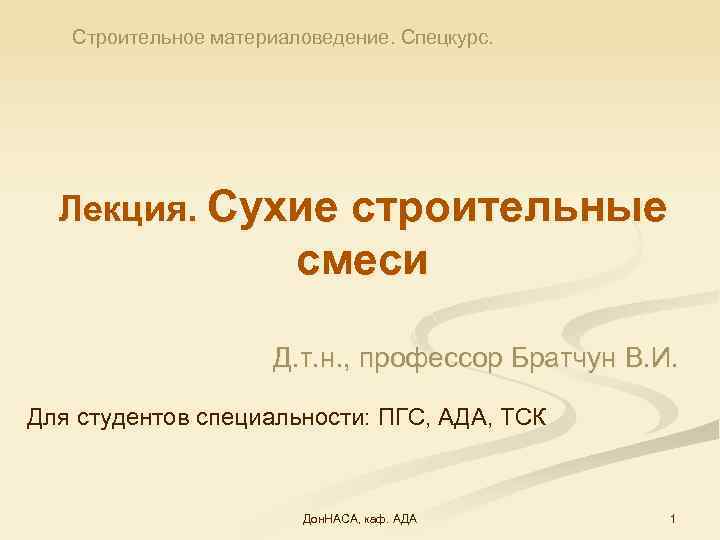 Строительное материаловедение. Спецкурс.

Лекция. Сухие строительные смеси

Д.т.н., профессор Братчун В.И.

Для студентов специальности: ПГС, АДА, ТСК

ДонНАСА, каф. АДА

1